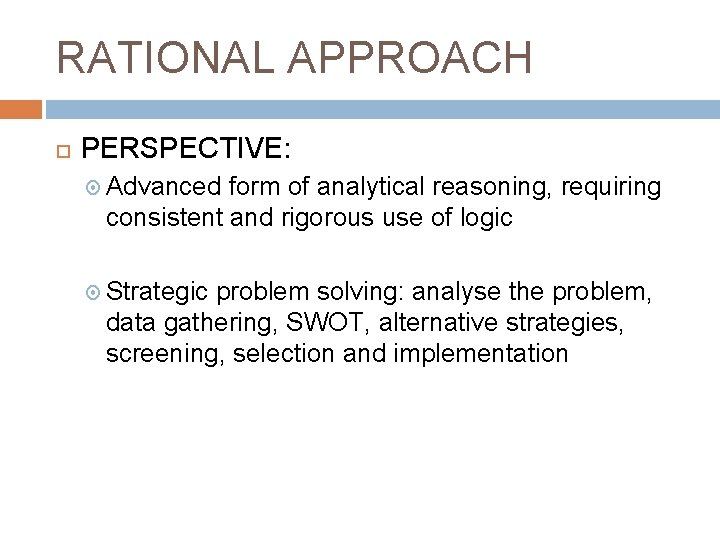 RATIONAL APPROACH

PERSPECTIVE:

Advanced form of analytical reasoning, requiring consistent and rigorous use of logic

Strategic problem solving: analyse the problem, data gathering, SWOT, alternative strategies, screening, selection and implementation